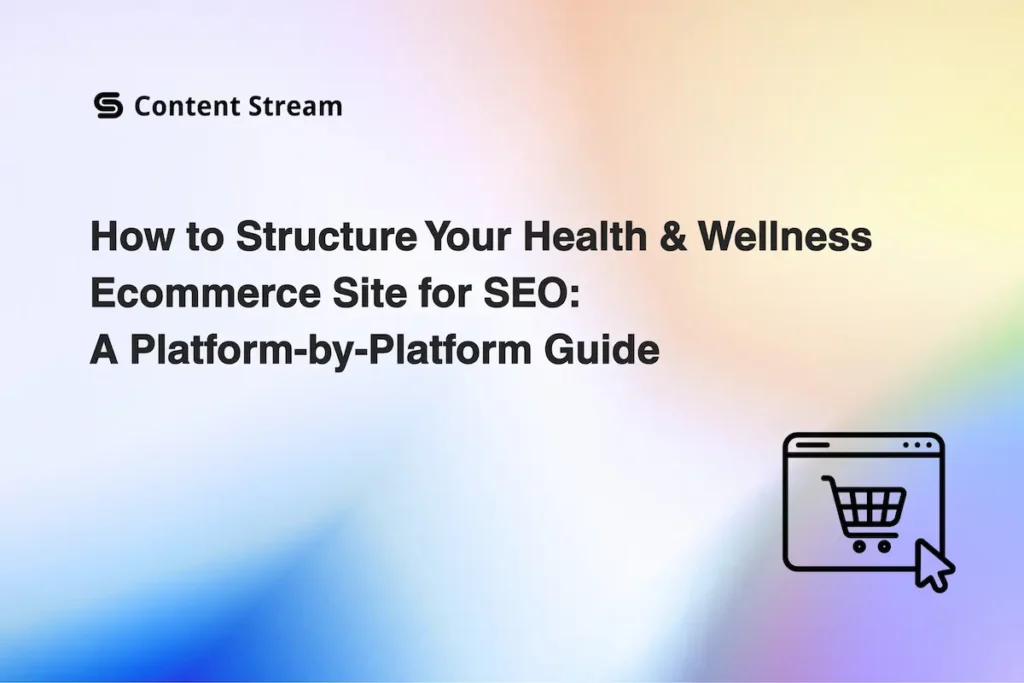 Content Stream

How to Structure Your Health & Wellness Ecommerce Site for SEO: A Platform-by-Platform Guide